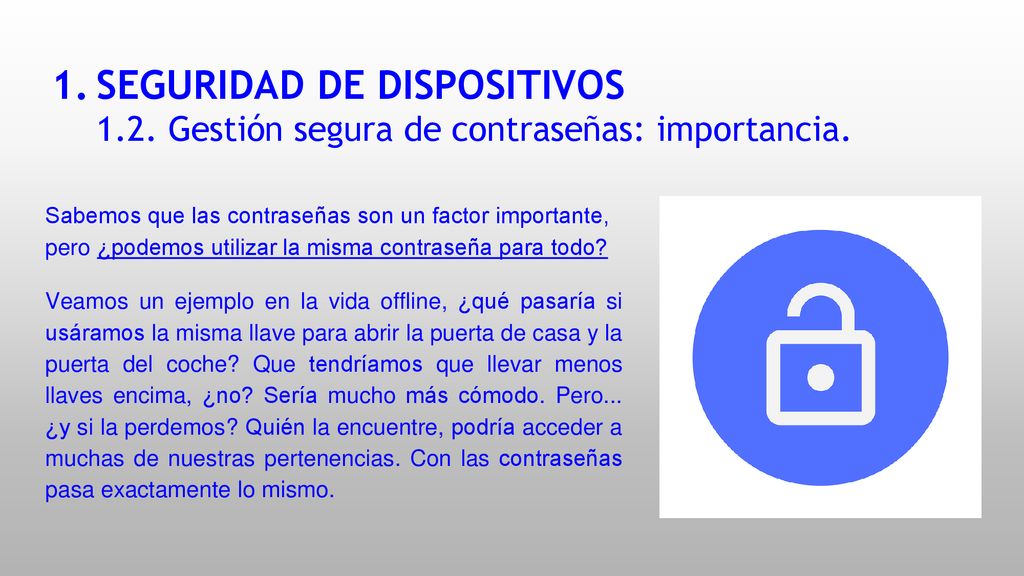 1. SEGURIDAD DE DISPOSITIVOS
1.2. Gestión segura de contraseñas: importancia.

Sabemos que las contraseñas son un factor importante, pero ¿podemos utilizar la misma contraseña para todo?

Veamos un ejemplo en la vida offline, ¿qué pasaría si usáramos la misma llave para abrir la puerta de casa y la puerta del coche? Que tendríamos que llevar menos llaves encima, ¿no? Sería mucho más cómodo. Pero... ¿y si la perdemos? Quién la encuentre, podría acceder a muchas de nuestras pertenencias. Con las contraseñas pasa exactamente lo mismo.